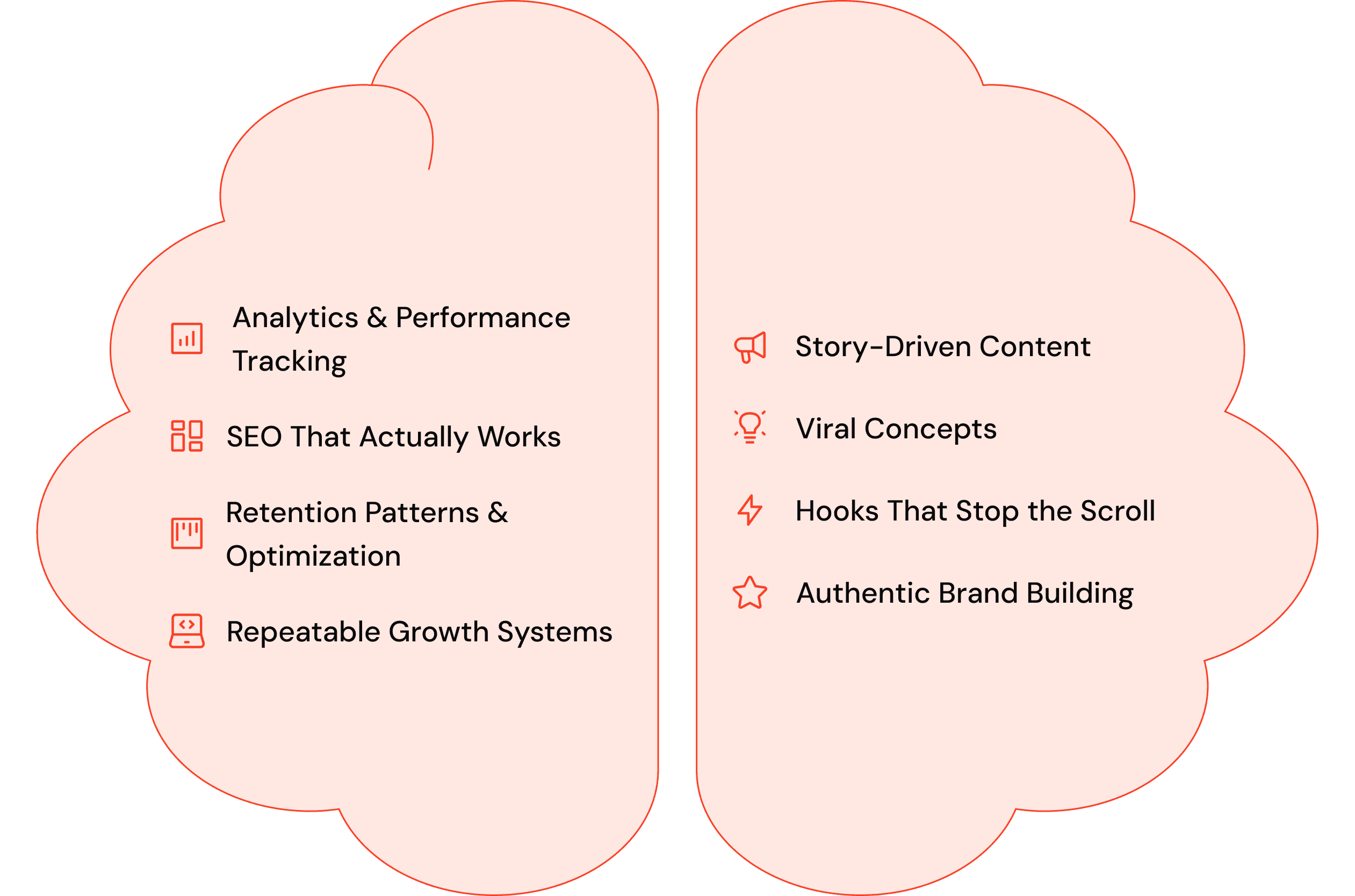 Analytics & Performance Tracking

SEO That Actually Works

Retention Patterns & Optimization

Repeatable Growth Systems

Story-Driven Content

Viral Concepts

Hooks That Stop the Scroll

Authentic Brand Building